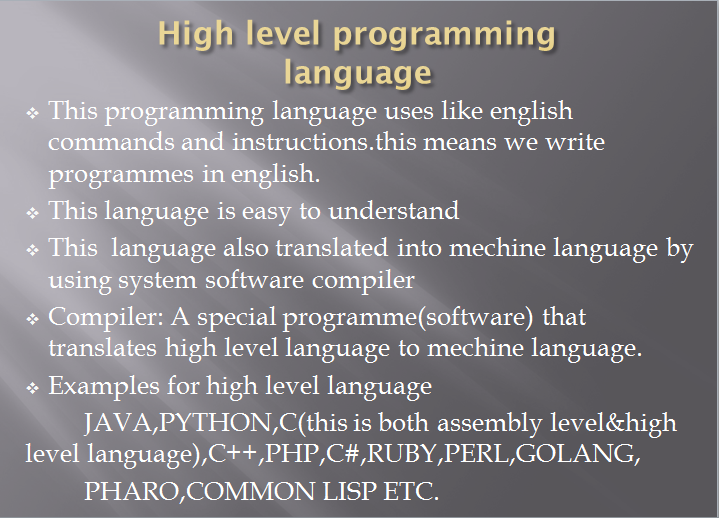 High level programming language

❖ This programming language uses like english commands and instructions.this means we write programmes in english.

❖ This language is easy to understand

❖ This  language also translated into mechine language by using system software compiler

❖ Compiler: A special programme(software) that translates high level language to mechine language.

❖ Examples for high level language

JAVA,PYTHON,C(this is both assembly level&high level language),C++,PHP,C#,RUBY,PERL,GOLANG,

PHARO,COMMON LISP ETC.